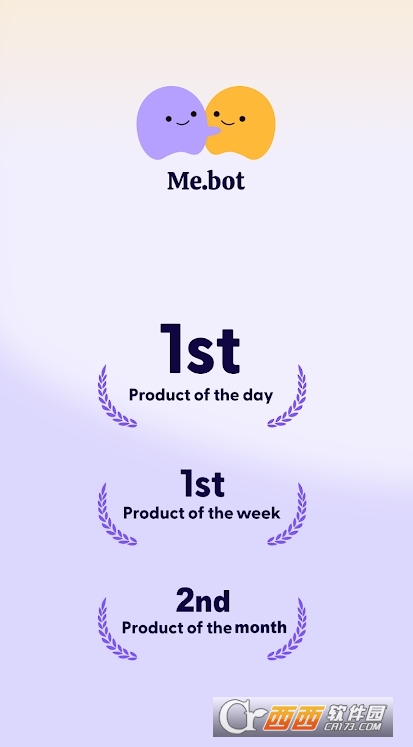 Me.bot

1st
Product of the day

1st
Product of the week

2nd
Product of the month

西西软件园
CR173.COM